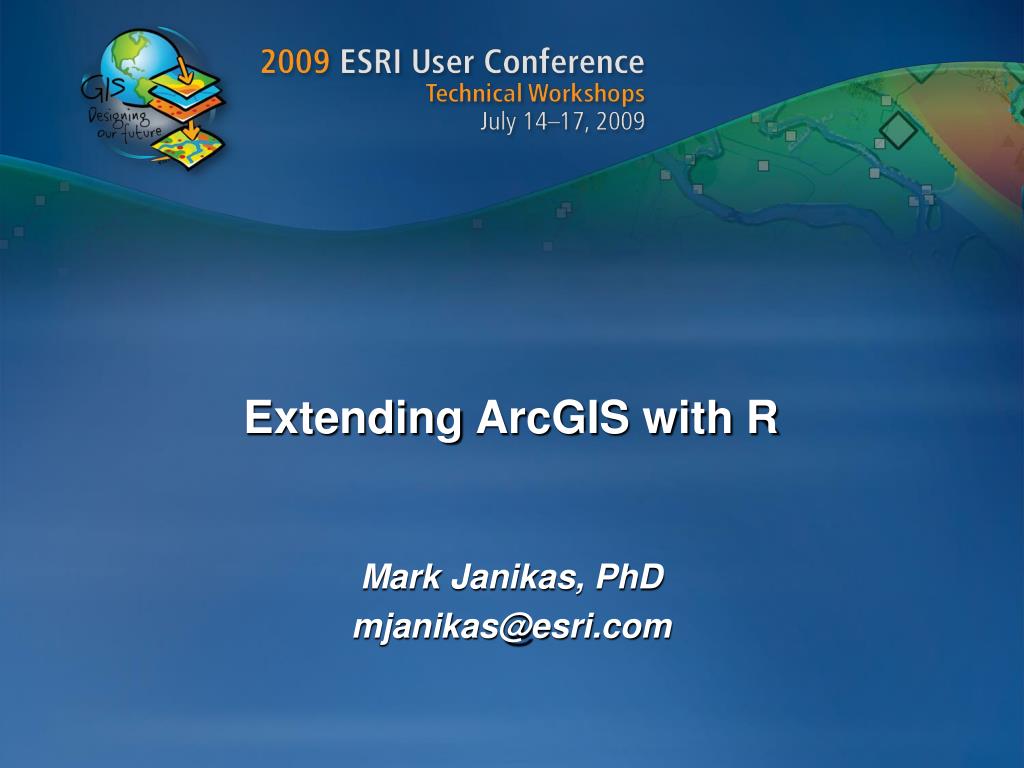 GIS
Designing our future

2009 ESRI User Conference
Technical Workshops
July 14–17, 2009

Extending ArcGIS with R

Mark Janikas, PhD
mjanikas@esri.com